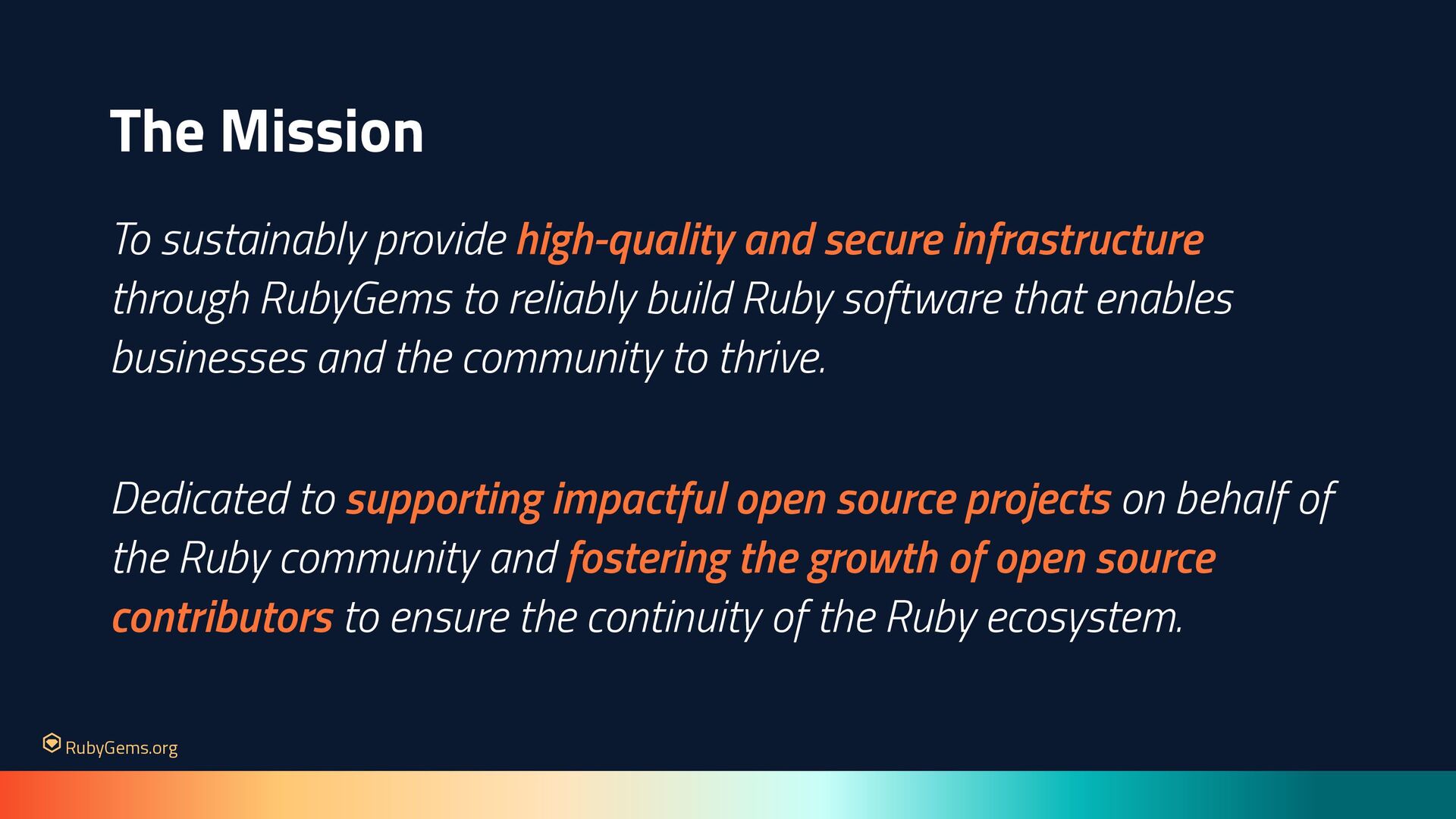 The Mission

To sustainably provide high-quality and secure infrastructure through RubyGems to reliably build Ruby software that enables businesses and the community to thrive.

Dedicated to supporting impactful open source projects on behalf of the Ruby community and fostering the growth of open source contributors to ensure the continuity of the Ruby ecosystem.

RubyGems.org